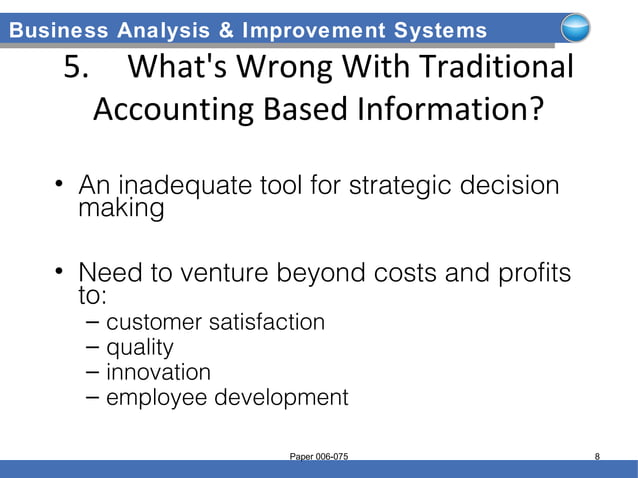 Business Analysis & Improvement Systems

5. What's Wrong With Traditional Accounting Based Information?

• An inadequate tool for strategic decision making

• Need to venture beyond costs and profits to:
– customer satisfaction
– quality
– innovation
– employee development

Paper 006-075

8